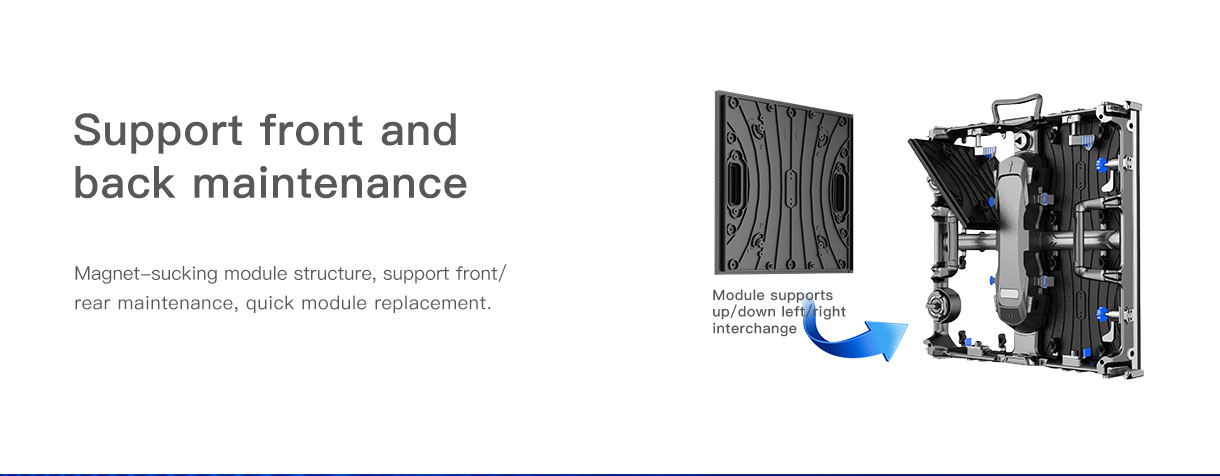 Support front and back maintenance

Magnet-sucking module structure, support front/ rear maintenance, quick module replacement.

Module supports up/down left/right interchange